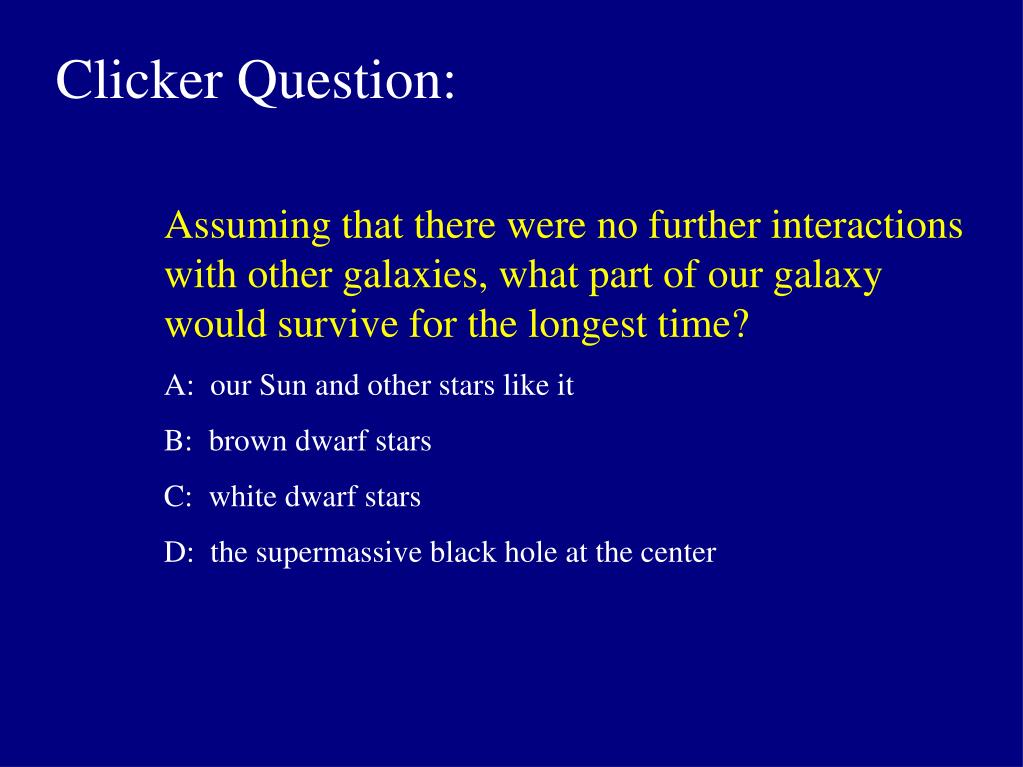 Clicker Question:

Assuming that there were no further interactions with other galaxies, what part of our galaxy would survive for the longest time?

A: our Sun and other stars like it

B: brown dwarf stars

C: white dwarf stars

D: the supermassive black hole at the center